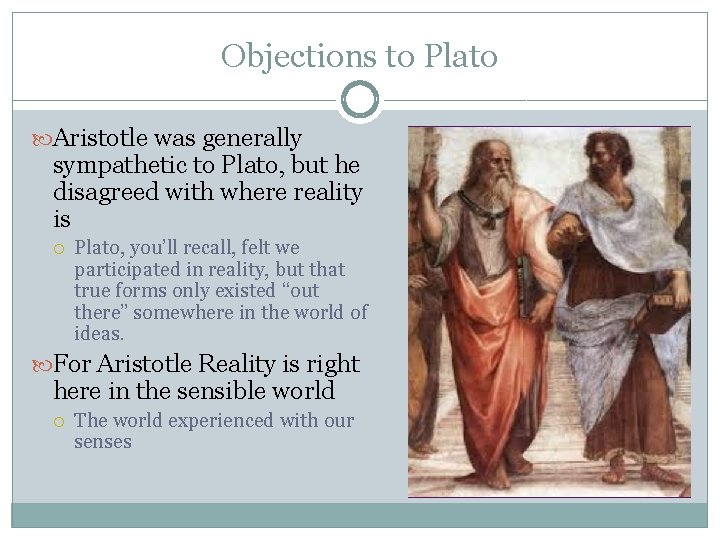 Objections to Plato

Aristotle was generally sympathetic to Plato, but he disagreed with where reality is

Plato, you'll recall, felt we participated in reality, but that true forms only existed "out there" somewhere in the world of ideas.

For Aristotle Reality is right here in the sensible world

The world experienced with our senses